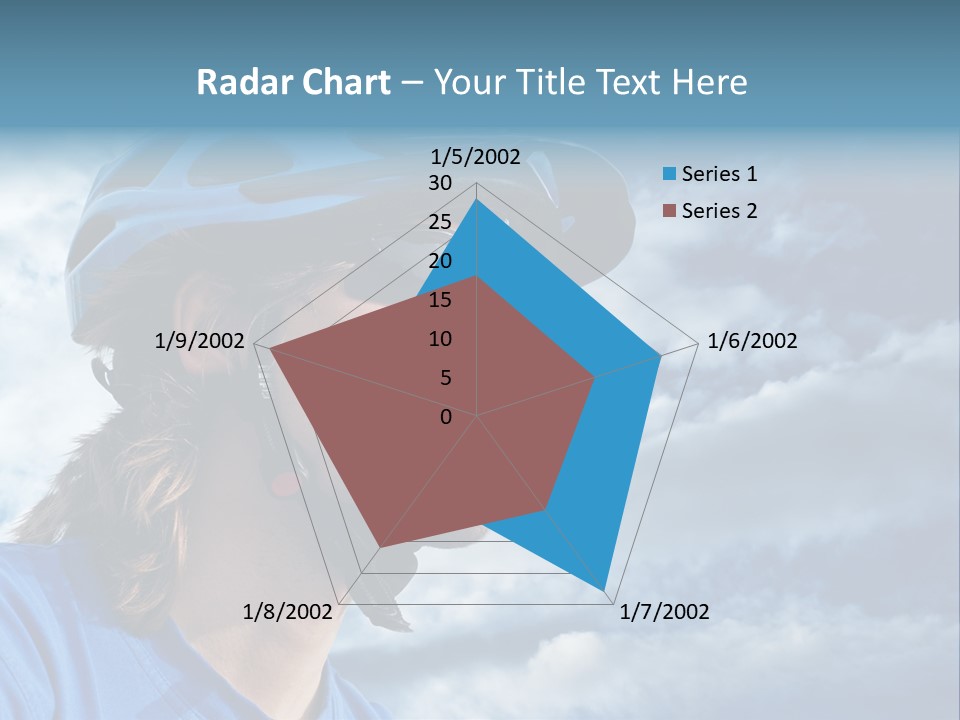 Radar Chart – Your Title Text Here

1/5/2002
30
25
20
15
10
5
0
1/6/2002
1/7/2002
1/8/2002
1/9/2002

Series 1
Series 2